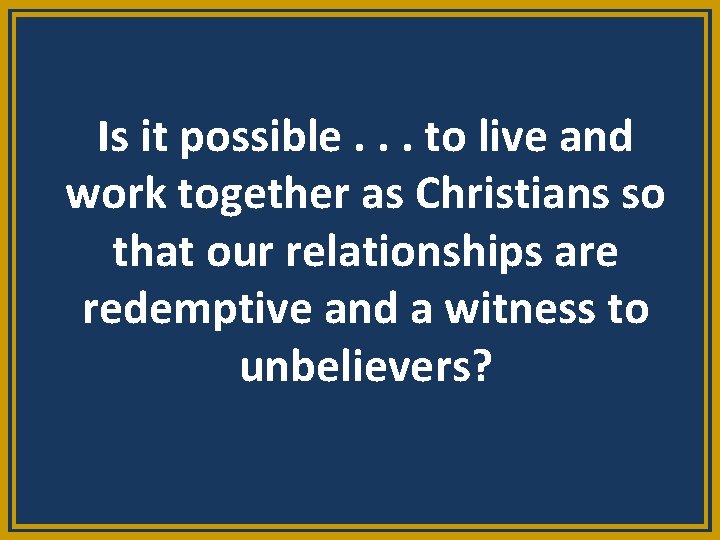 Is it possible . . . to live and work together as Christians so that our relationships are redemptive and a witness to unbelievers?